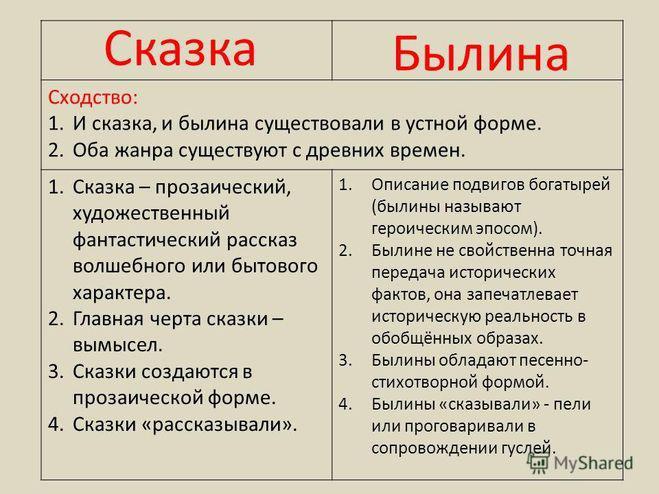 | Сказка | Былина |
|---|---|
| Сходство: 1. И сказка, и былина существовали в устной форме. 2. Оба жанра существуют с древних времен. | |
| 1. Сказка – прозаический, художественный фантастический рассказ волшебного или бытового характера. 2. Главная черта сказки – вымысел. 3. Сказки создаются в прозаической форме. 4. Сказки «рассказывали». | 1. Описание подвигов богатырей (былины называют героическим эпосом). 2. Былине не свойственна точная передача исторических фактов, она запечатлевает историческую реальность в обобщённых образах. 3. Былины обладают песенно-стихотворной формой. 4. Былины «сказывали» - пели или проговаривали в сопровождении гуслей. |

MyShared